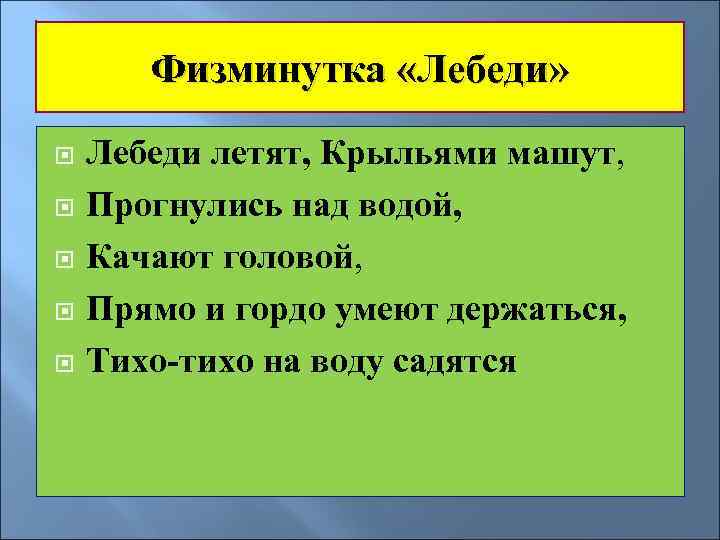 Физминутка «Лебеди»

Лебеди летят, Крыльями машут,
Прогнулись над водой,
Качают головой,
Прямо и гордо умеют держаться,
Тихо-тихо на воду садятся